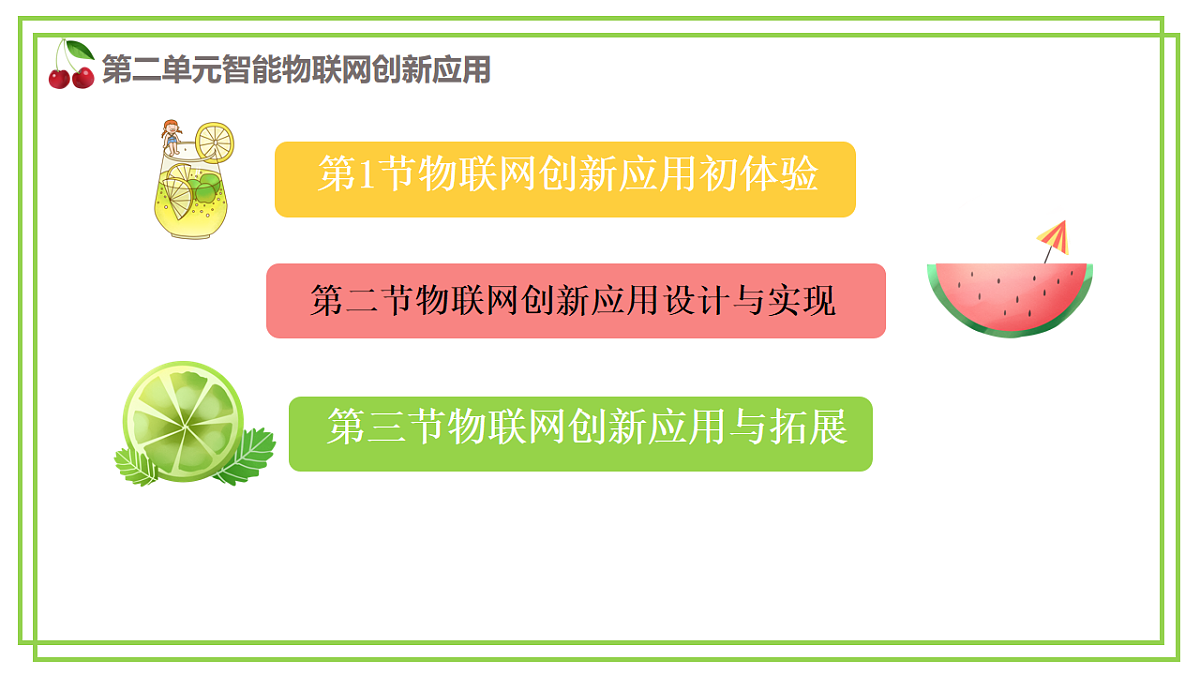 第二单元智能物联网创新应用

第1节物联网创新应用初体验

第二节物联网创新应用设计与实现

第三节物联网创新应用与拓展